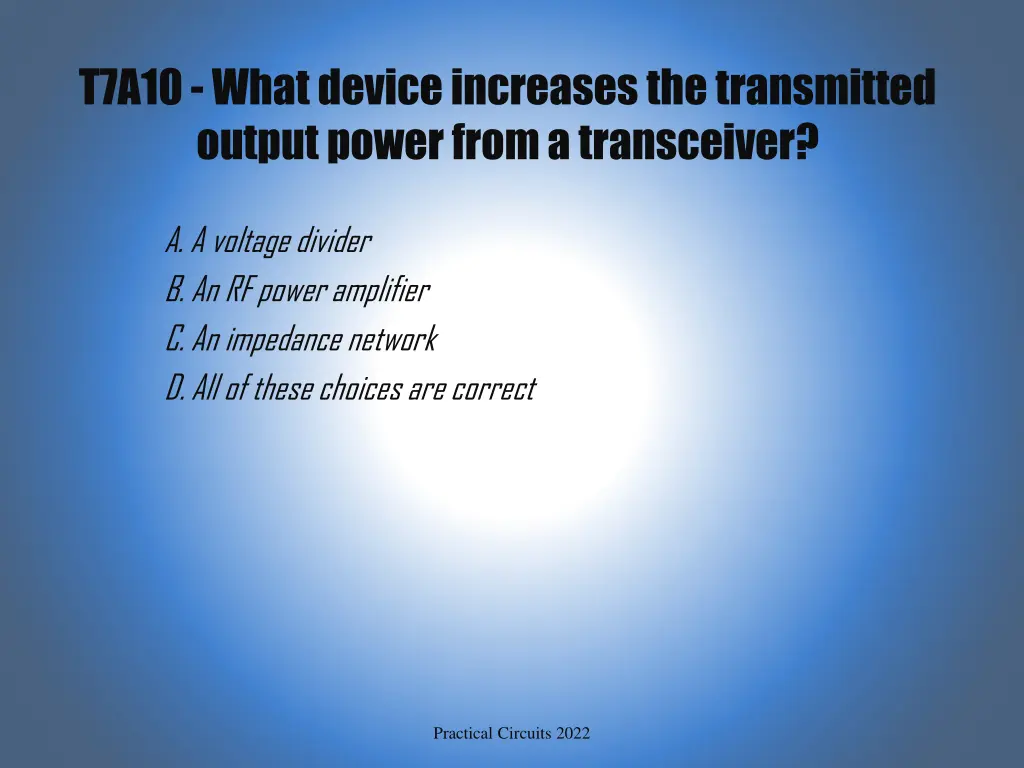 T7A10 - What device increases the transmitted output power from a transceiver?

A. A voltage divider
B. An RF power amplifier
C. An impedance network
D. All of these choices are correct

Practical Circuits 2022